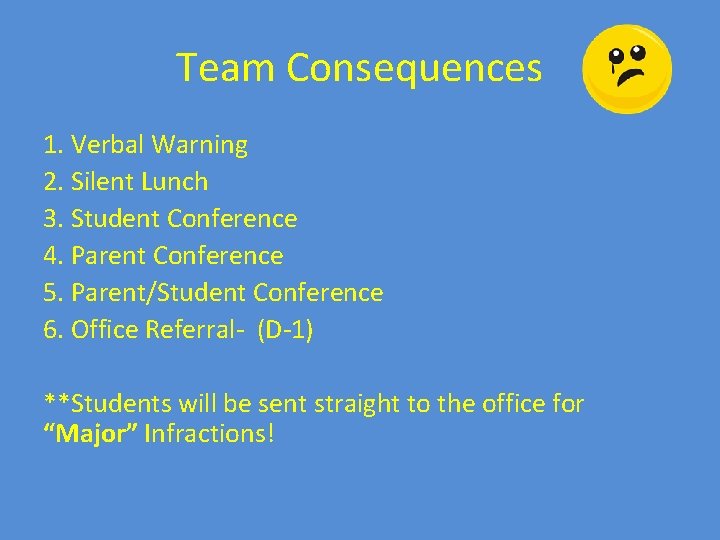 Team Consequences

1. Verbal Warning
2. Silent Lunch
3. Student Conference
4. Parent Conference
5. Parent/Student Conference
6. Office Referral- (D-1)

**Students will be sent straight to the office for “Major” Infractions!